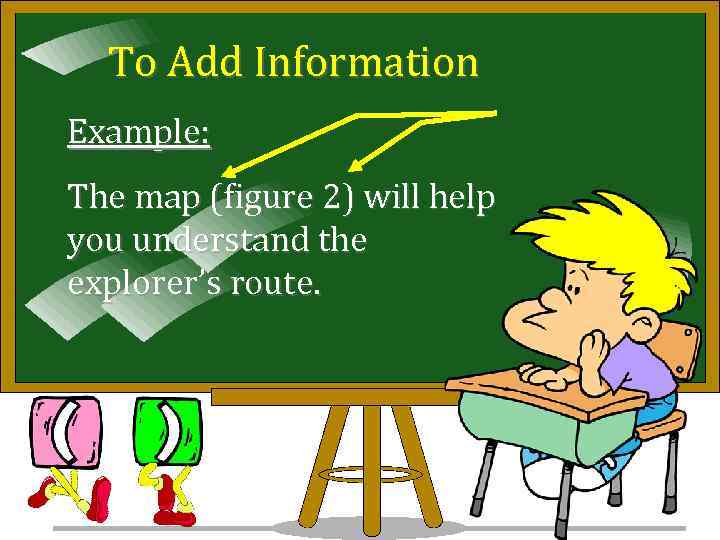 To Add Information

Example:

The map (figure 2) will help you understand the explorer's route.

( )